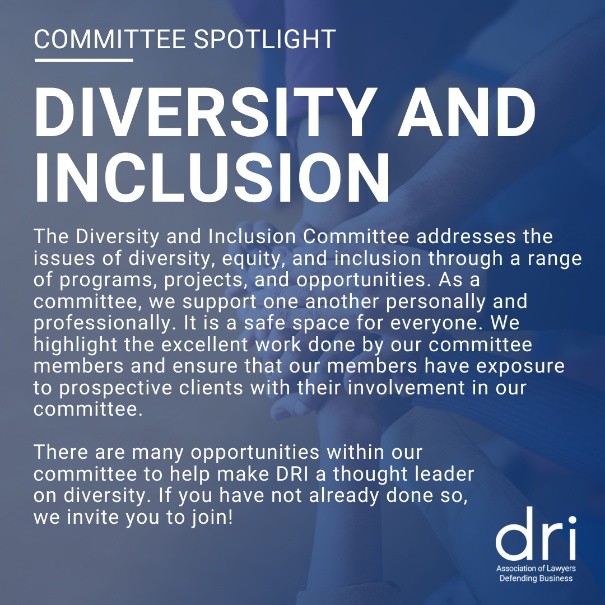 COMMITTEE SPOTLIGHT

DIVERSITY AND INCLUSION

The Diversity and Inclusion Committee addresses the issues of diversity, equity, and inclusion through a range of programs, projects, and opportunities. As a committee, we support one another personally and professionally. It is a safe space for everyone. We highlight the excellent work done by our committee members and ensure that our members have exposure to prospective clients with their involvement in our committee.

There are many opportunities within our committee to help make DRI a thought leader on diversity. If you have not already done so, we invite you to join!

dri
Association of Lawyers
Defending Business